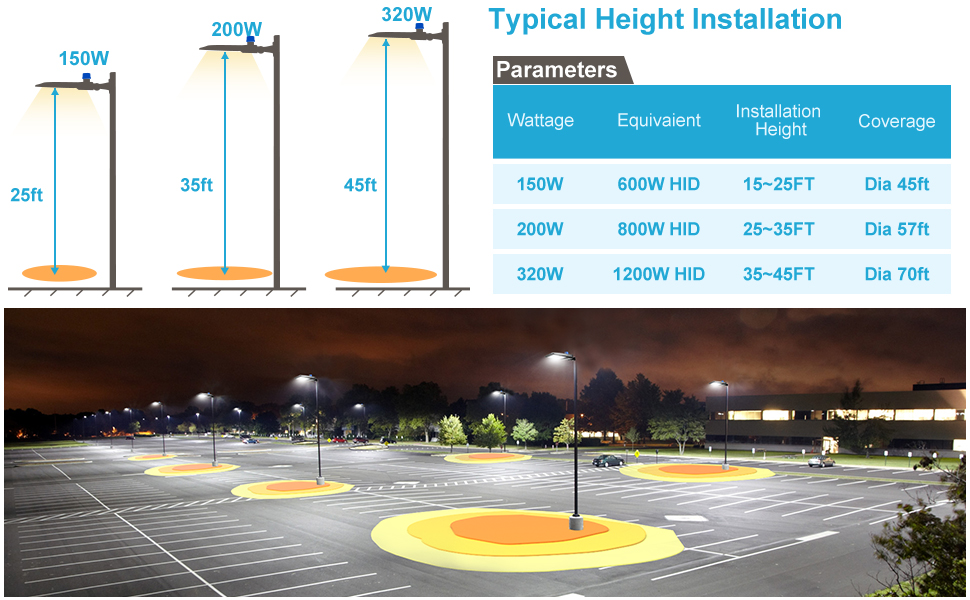 150W
25ft

200W
35ft

320W
45ft

Typical Height Installation

Parameters

| Wattage | Equivaient | Installation Height | Coverage |
|---|---|---|---|
| 150W | 600W HID | 15~25FT | Dia 45ft |
| 200W | 800W HID | 25~35FT | Dia 57ft |
| 320W | 1200W HID | 35~45FT | Dia 70ft |